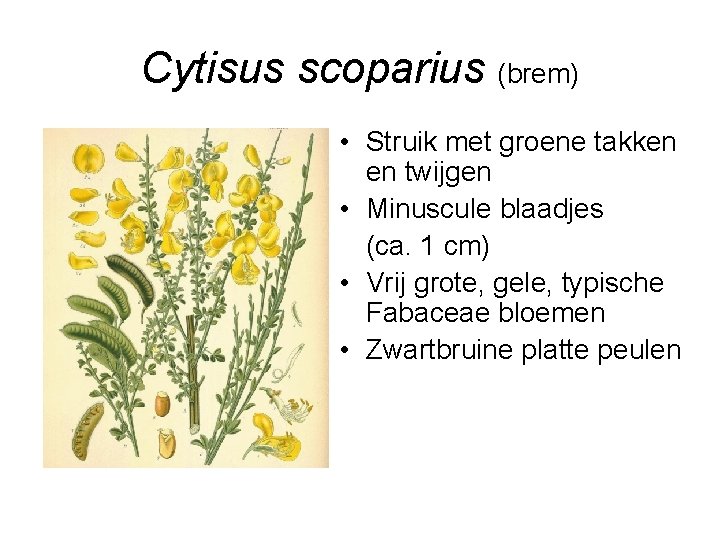 Cytisus scoparius (brem)

• Struik met groene takken en twijgen
• Minuscule blaadjes (ca. 1 cm)
• Vrij grote, gele, typische Fabaceae bloemen
• Zwartbruine platte peulen